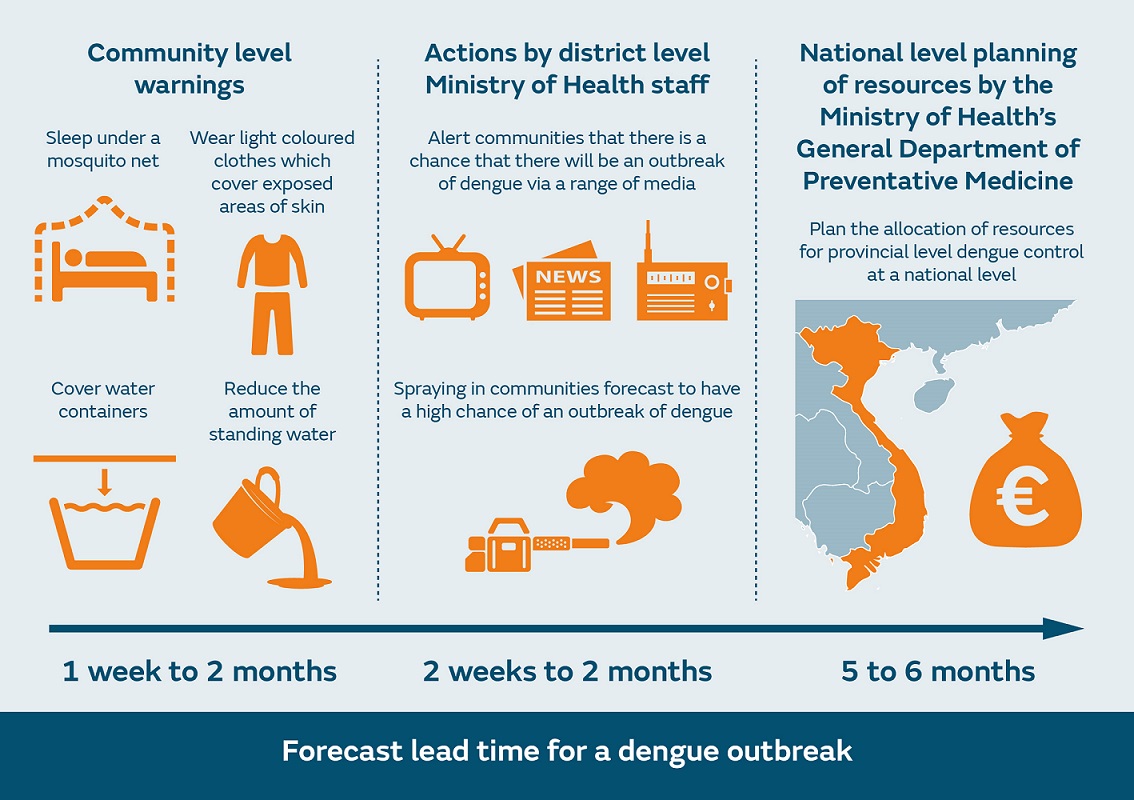 Community level warnings

Sleep under a mosquito net

Wear light coloured clothes which cover exposed areas of skin

Cover water containers

Reduce the amount of standing water

Actions by district level Ministry of Health staff

Alert communities that there is a chance that there will be an outbreak of dengue via a range of media

NEWS

Spraying in communities forecast to have a high chance of an outbreak of dengue

National level planning of resources by the Ministry of Health's General Department of Preventative Medicine

Plan the allocation of resources for provincial level dengue control at a national level

€

1 week to 2 months

2 weeks to 2 months

5 to 6 months

Forecast lead time for a dengue outbreak